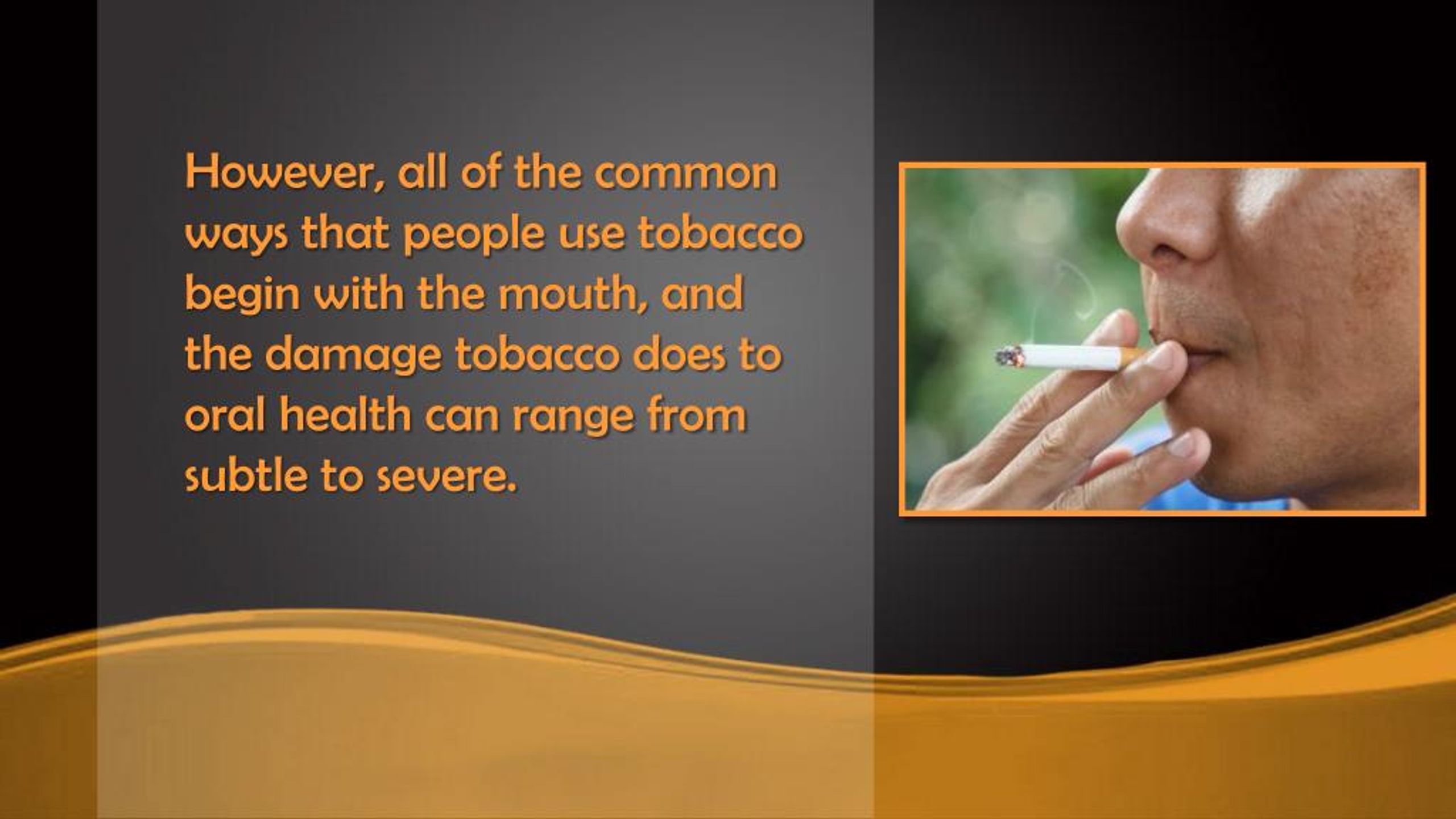 However, all of the common ways that people use tobacco begin with the mouth, and the damage tobacco does to oral health can range from subtle to severe.